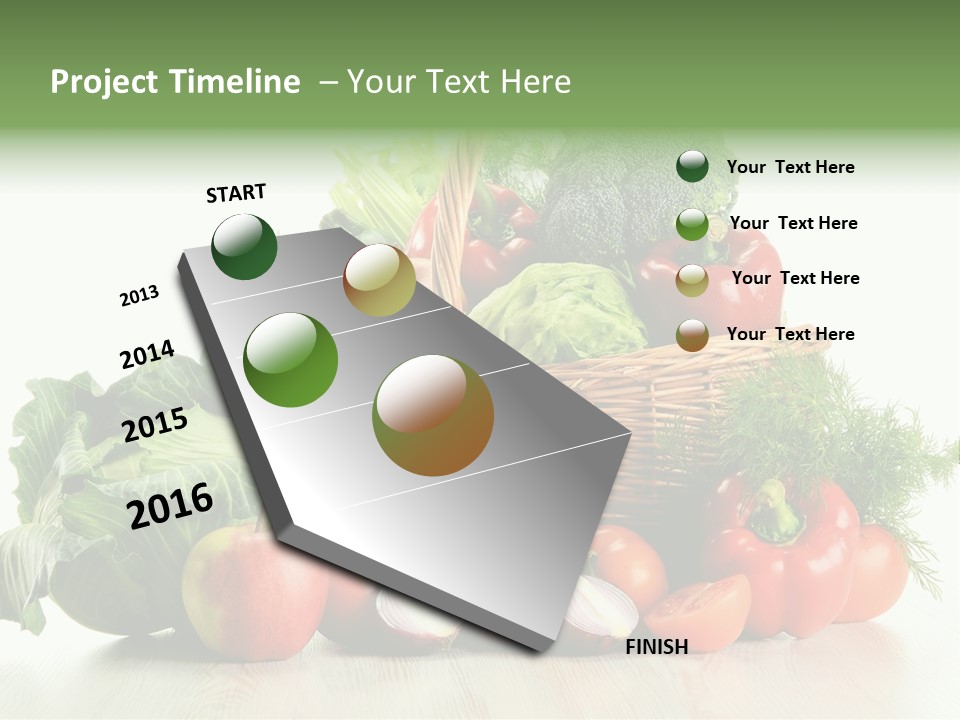 Project Timeline – Your Text Here

START

2013

2014

2015

2016

FINISH

Your Text Here

Your Text Here

Your Text Here

Your Text Here